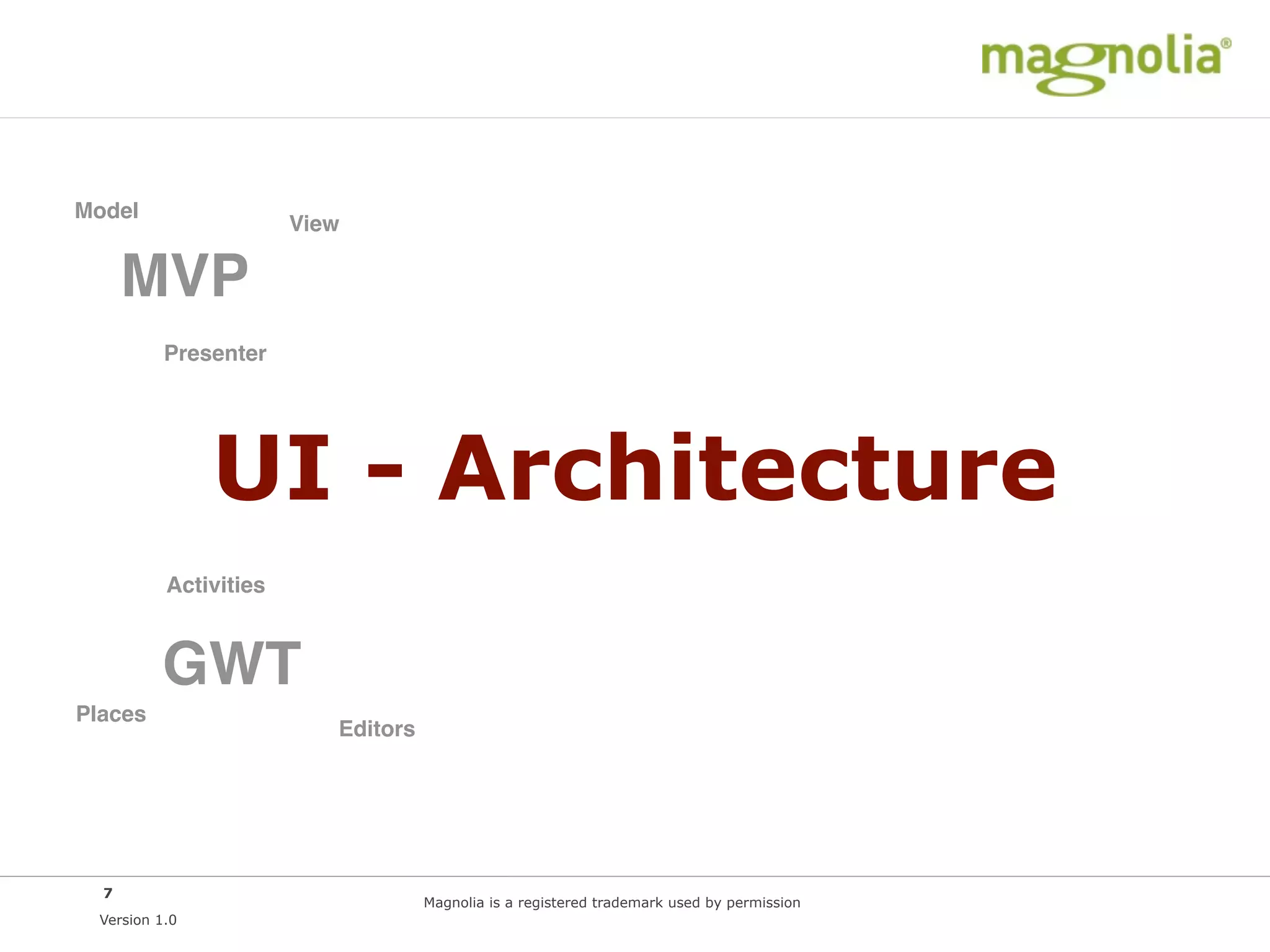 magnolia®

Model

View

MVP

Presenter

UI - Architecture

Activities

GWT

Places

Editors

7

Version 1.0

Magnolia is a registered trademark used by permission